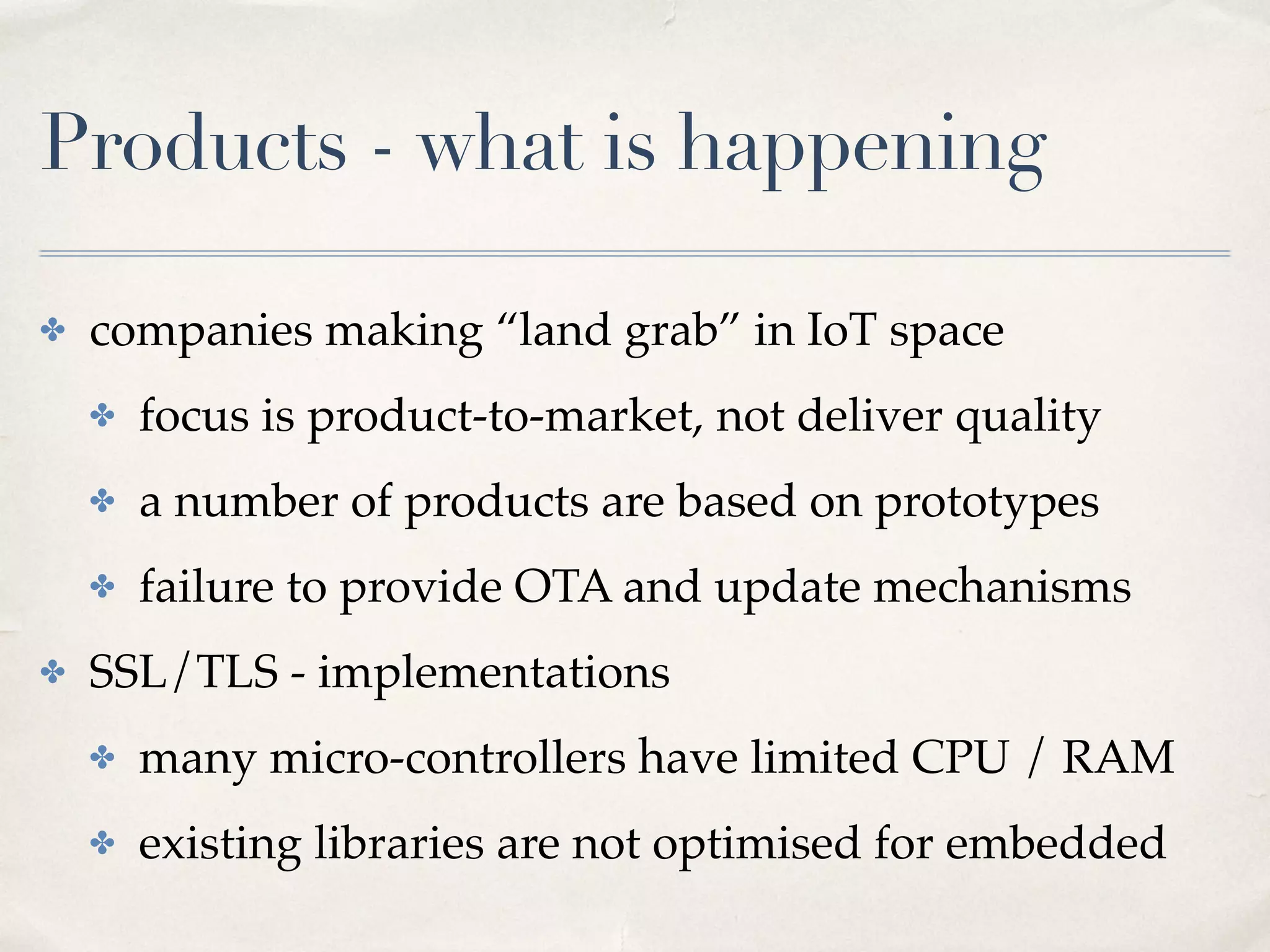 Products - what is happening

✤ companies making “land grab” in IoT space

✤ focus is product-to-market, not deliver quality

✤ a number of products are based on prototypes

✤ failure to provide OTA and update mechanisms

✤ SSL/TLS - implementations

✤ many micro-controllers have limited CPU / RAM

✤ existing libraries are not optimised for embedded